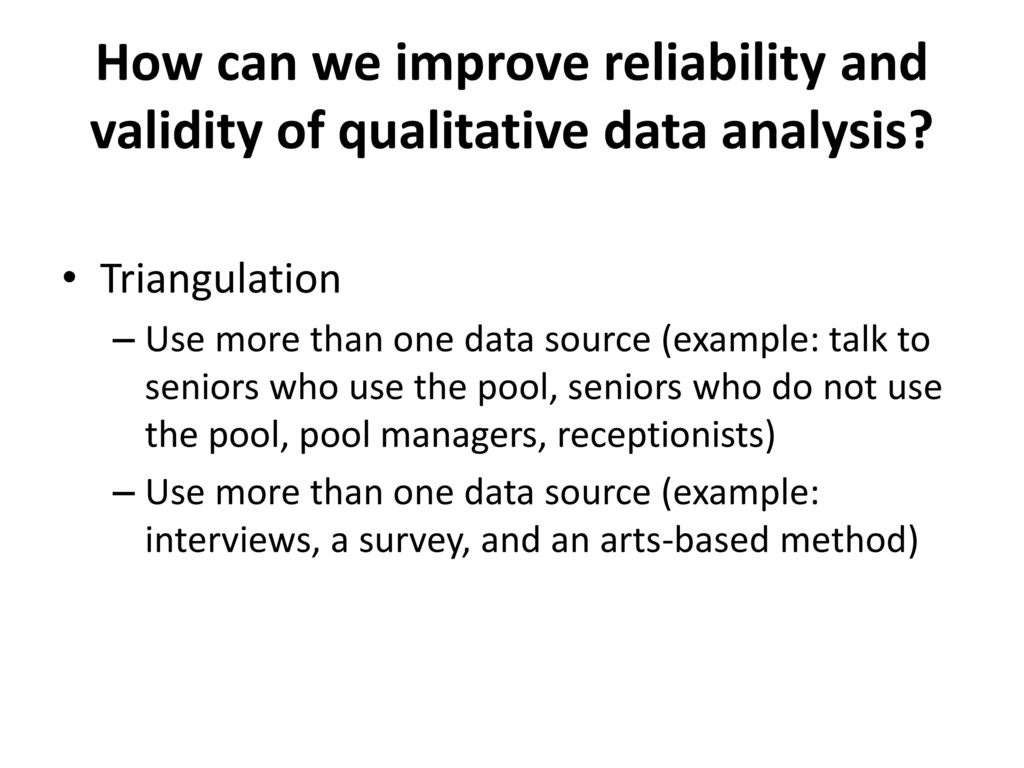 How can we improve reliability and validity of qualitative data analysis?

• Triangulation
– Use more than one data source (example: talk to seniors who use the pool, seniors who do not use the pool, pool managers, receptionists)
– Use more than one data source (example: interviews, a survey, and an arts-based method)